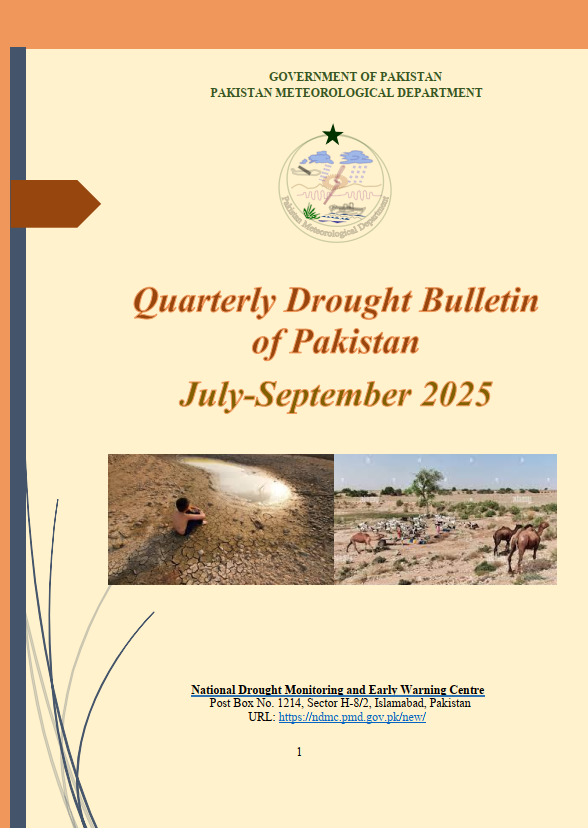 GOVERNMENT OF PAKISTAN
PAKISTAN METEOROLOGICAL DEPARTMENT

Pakistan Meteorological Department

Quarterly Drought Bulletin of Pakistan
July-September 2025

National Drought Monitoring and Early Warning Centre
Post Box No. 1214, Sector H-8/2, Islamabad, Pakistan
URL: https://ndmc.pmd.gov.pk/new/

1